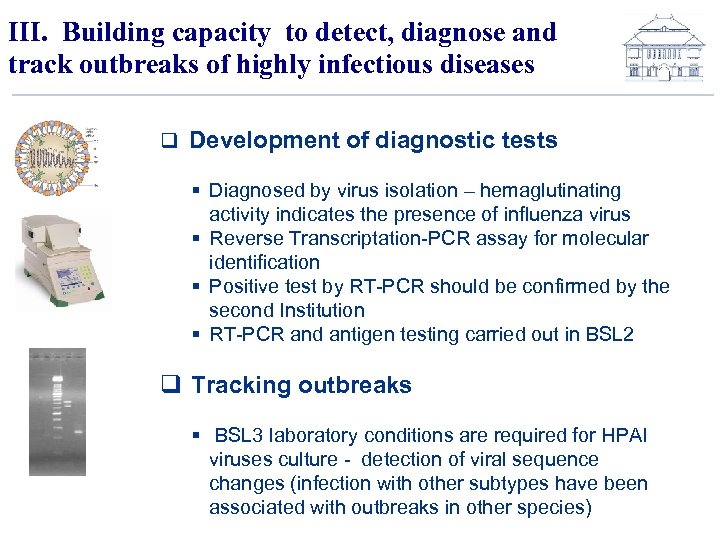 III. Building capacity to detect, diagnose and track outbreaks of highly infectious diseases

❑ Development of diagnostic tests

▪ Diagnosed by virus isolation – hemaglutinating activity indicates the presence of influenza virus
▪ Reverse Transcriptation-PCR assay for molecular identification
▪ Positive test by RT-PCR should be confirmed by the second Institution
▪ RT-PCR and antigen testing carried out in BSL2

❑ Tracking outbreaks

▪ BSL3 laboratory conditions are required for HPAI viruses culture - detection of viral sequence changes (infection with other subtypes have been associated with outbreaks in other species)